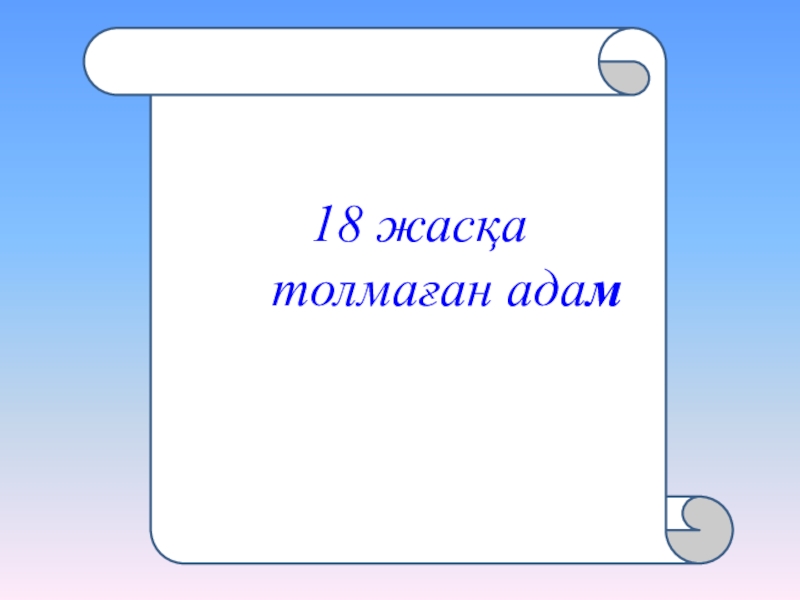 18 жасқа толмаған адам